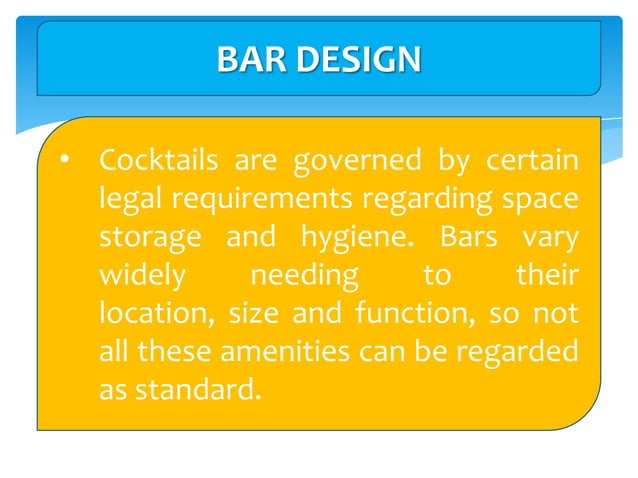 BAR DESIGN

• Cocktails are governed by certain legal requirements regarding space storage and hygiene. Bars vary widely needing to their location, size and function, so not all these amenities can be regarded as standard.